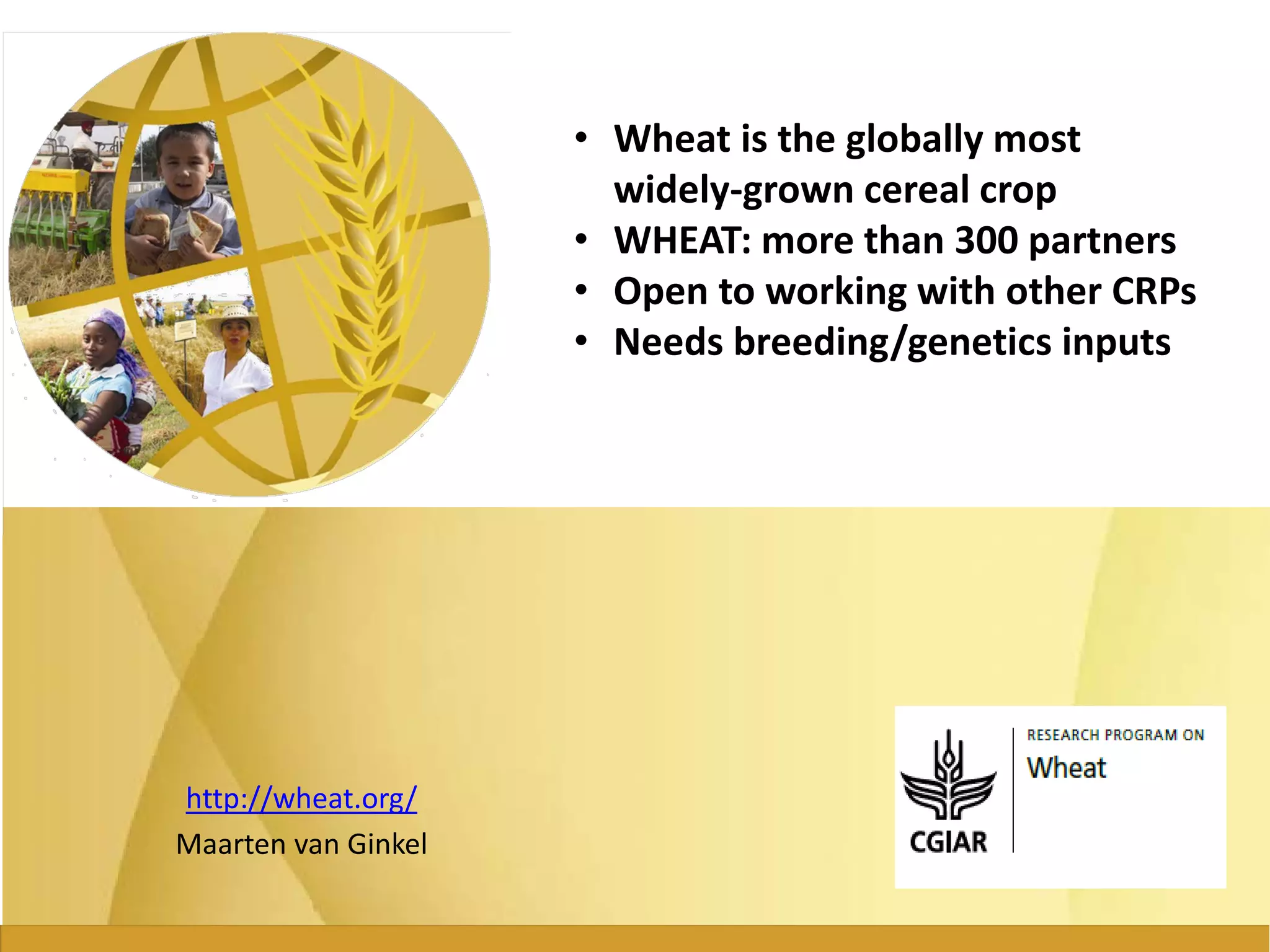 • Wheat is the globally most widely-grown cereal crop
• WHEAT: more than 300 partners
• Open to working with other CRPs
• Needs breeding/genetics inputs

http://wheat.org/
Maarten van Ginkel

CGIAR
RESEARCH PROGRAM ON
Wheat